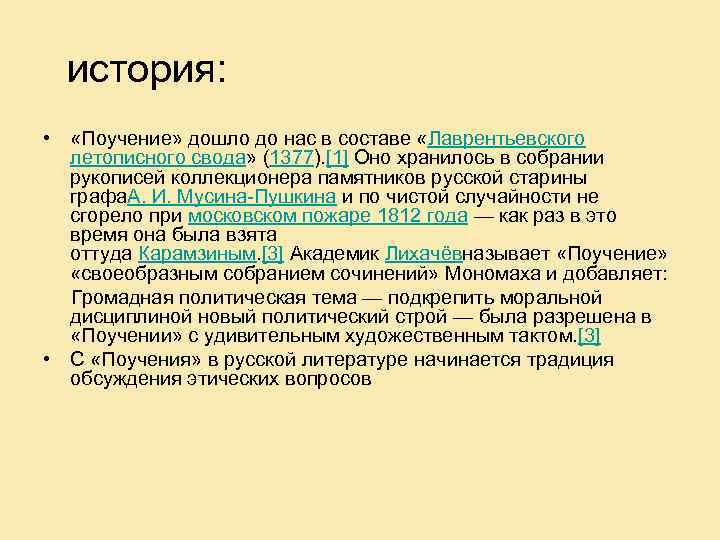 история:

• «Поучение» дошло до нас в составе «Лаврентьевского летописного свода» (1377).[1] Оно хранилось в собрании рукописей коллекционера памятников русской старины графаА. И. Мусина-Пушкина и по чистой случайности не сгорело при московском пожаре 1812 года — как раз в это время она была взята оттуда Карамзиным.[3] Академик Лихачёвназывает «Поучение» «своеобразным собранием сочинений» Мономаха и добавляет:

Громадная политическая тема — подкрепить моральной дисциплиной новый политический строй — была разрешена в «Поучении» с удивительным художественным тактом.[3]

• С «Поучения» в русской литературе начинается традиция обсуждения этических вопросов